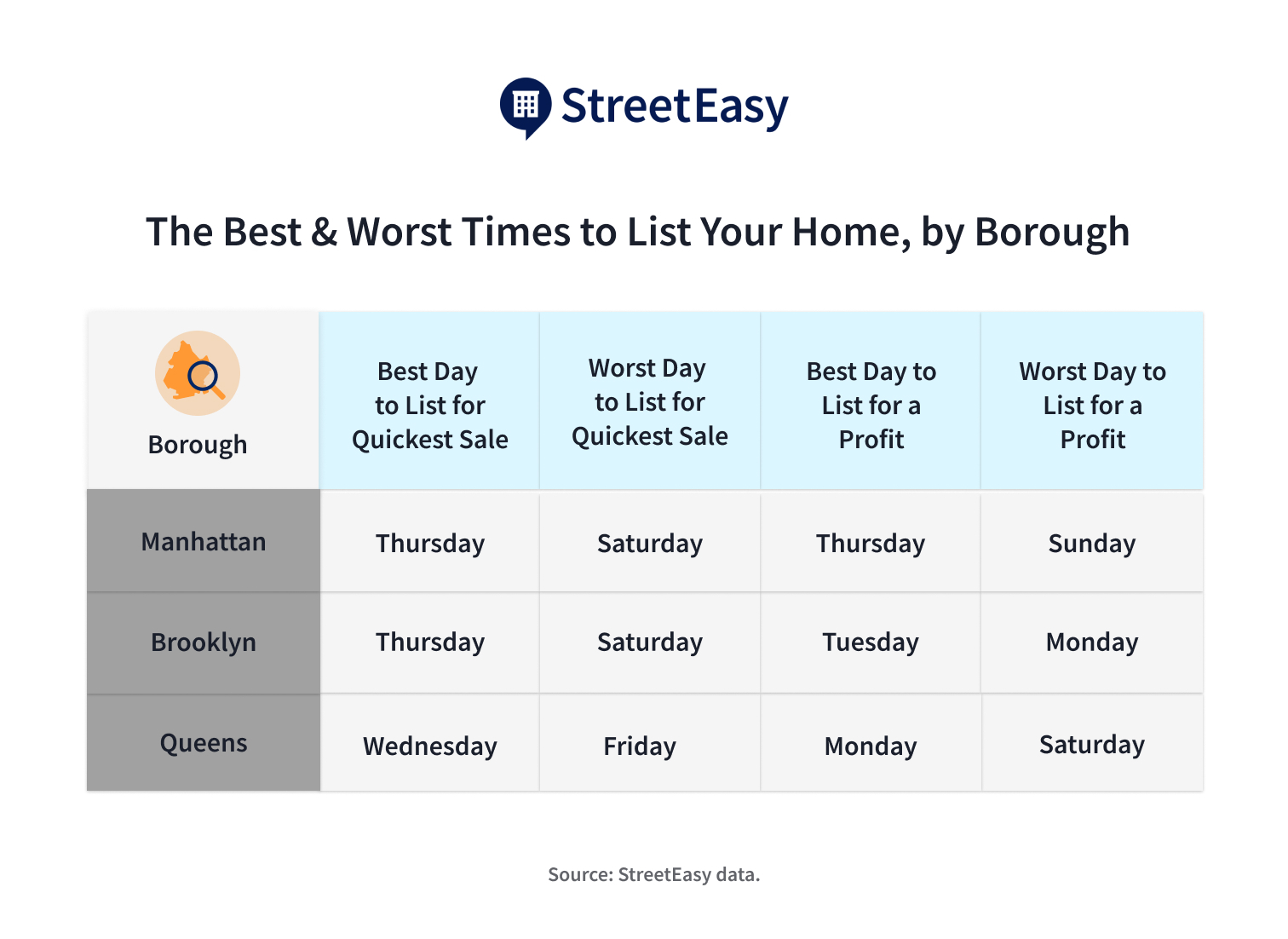 StreetEasy

The Best & Worst Times to List Your Home, by Borough

| Borough | Best Day to List for Quickest Sale | Worst Day to List for Quickest Sale | Best Day to List for a Profit | Worst Day to List for a Profit |
|---|---|---|---|---|
| Manhattan | Thursday | Saturday | Thursday | Sunday |
| Brooklyn | Thursday | Saturday | Tuesday | Monday |
| Queens | Wednesday | Friday | Monday | Saturday |

Source: StreetEasy data.